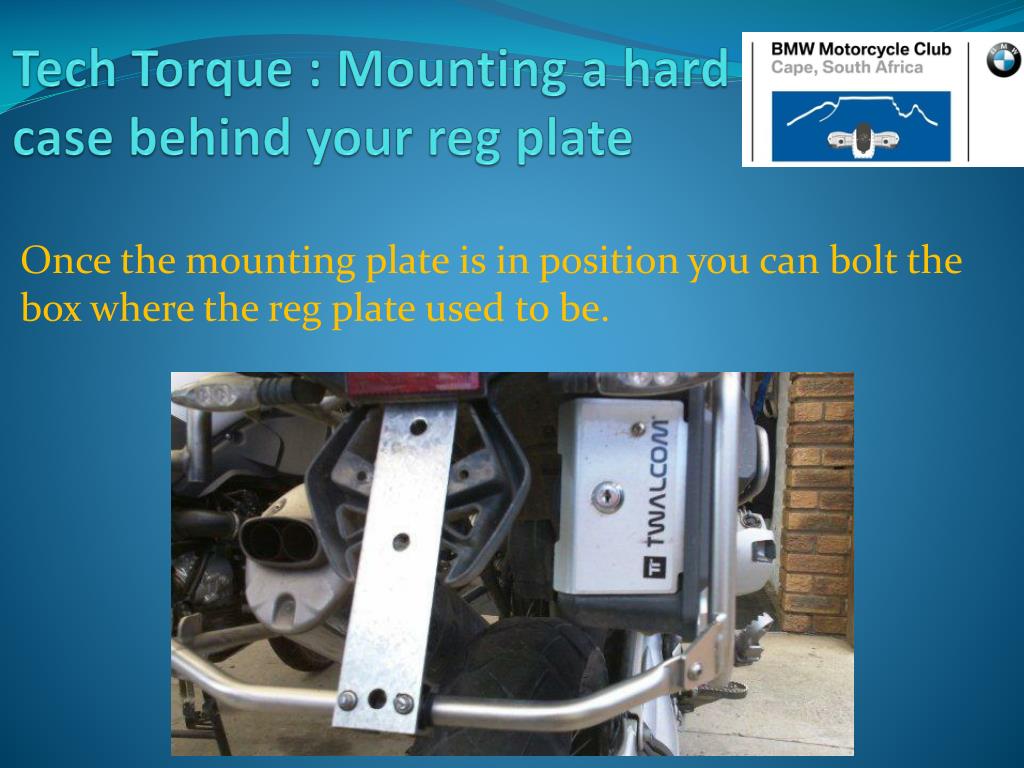 Tech Torque : Mounting a hard case behind your reg plate

BMW Motorcycle Club
Cape, South Africa

BMW

Once the mounting plate is in position you can bolt the box where the reg plate used to be.

TWALCOM